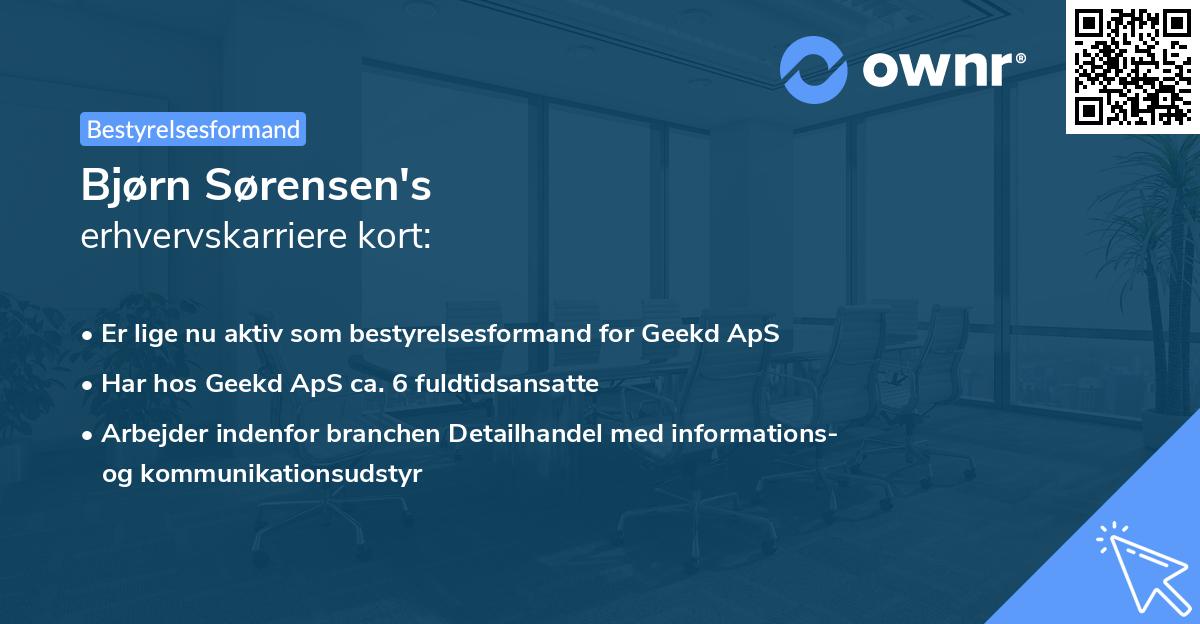 ownr®

Bestyrelsesformand

Bjørn Sørensen's
erhvervskarriere kort:

• Er lige nu aktiv som bestyrelsesformand for Geekd ApS
• Har hos Geekd ApS ca. 6 fuldtidsansatte
• Arbejder indenfor branchen Detailhandel med informations- og kommunikationsudstyr